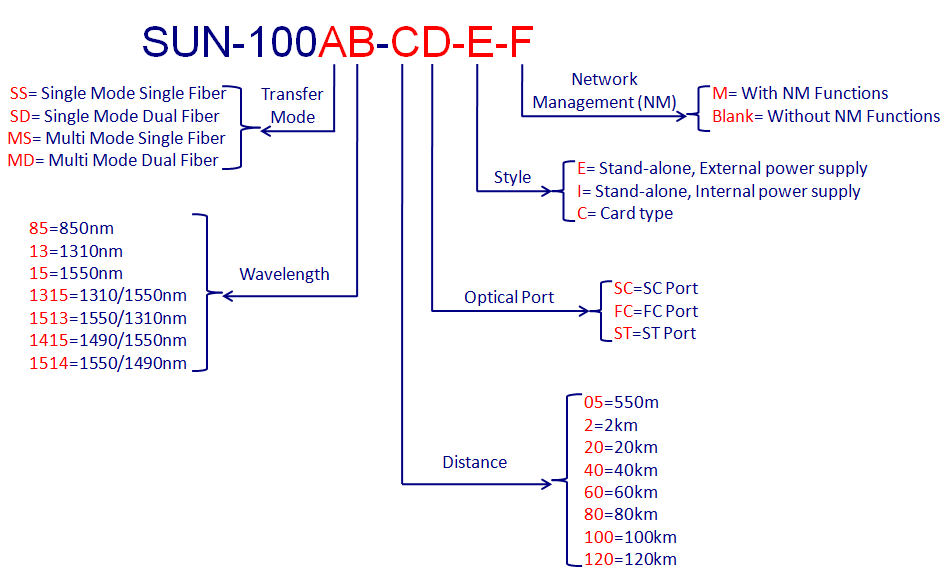 SUN-100AB-CD-E-F

SS= Single Mode Single Fiber
SD= Single Mode Dual Fiber
MS= Multi Mode Single Fiber
MD= Multi Mode Dual Fiber

Transfer Mode

Network Management (NM)

M= With NM Functions
Blank= Without NM Functions

Style

E= Stand-alone, External power supply
I= Stand-alone, Internal power supply
C= Card type

85=850nm
13=1310nm
15=1550nm
1315=1310/1550nm
1513=1550/1310nm
1415=1490/1550nm
1514=1550/1490nm

Wavelength

Optical Port

SC=SC Port
FC=FC Port
ST=ST Port

Distance

05=550m
2=2km
20=20km
40=40km
60=60km
80=80km
100=100km
120=120km